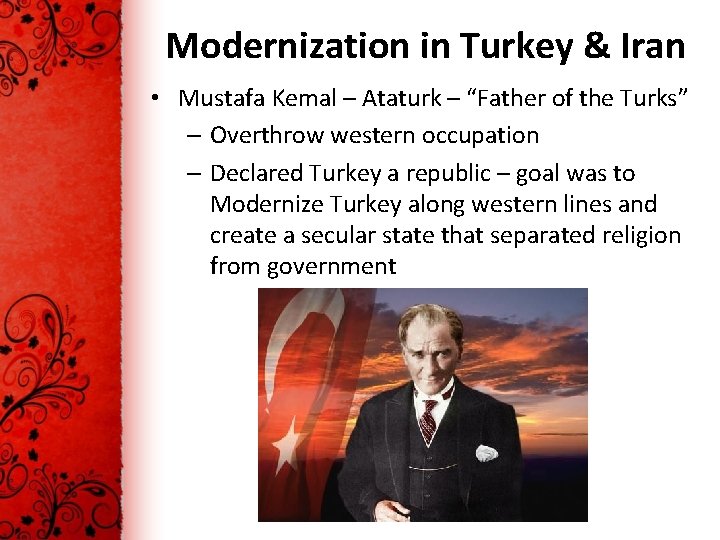 Modernization in Turkey & Iran

• Mustafa Kemal – Ataturk – "Father of the Turks"
  – Overthrow western occupation
  – Declared Turkey a republic – goal was to Modernize Turkey along western lines and create a secular state that separated religion from government